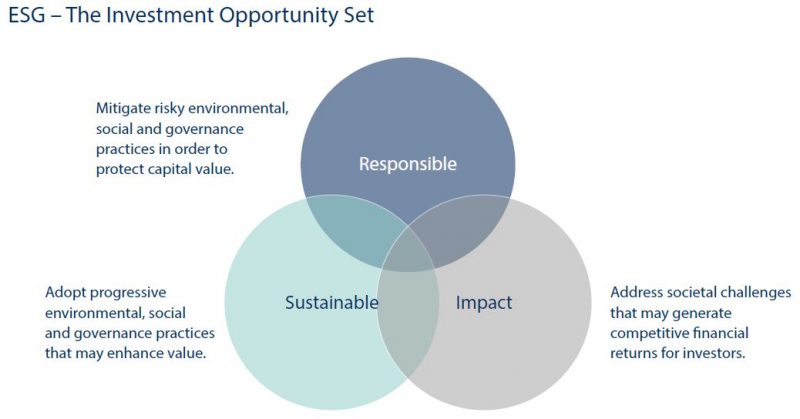 ESG – The Investment Opportunity Set

Mitigate risky environmental, social and governance practices in order to protect capital value.

Responsible

Adopt progressive environmental, social and governance practices that may enhance value.

Sustainable

Impact

Address societal challenges that may generate competitive financial returns for investors.